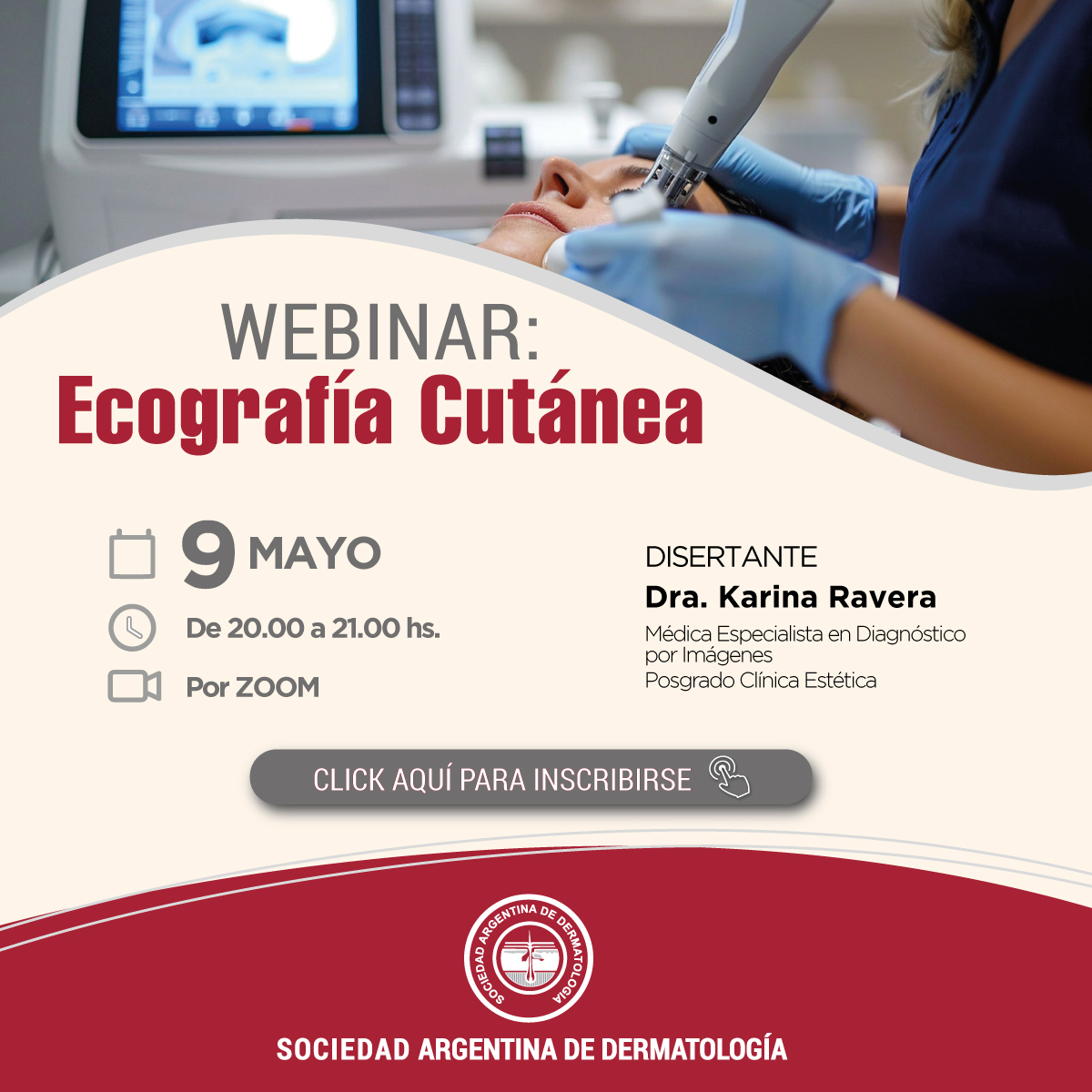 WEBINAR:
Ecografía Cutánea

9 MAYO

De 20.00 a 21.00 hs.

Por ZOOM

DISERTANTE
Dra. Karina Ravera
Médica Especialista en Diagnóstico por Imágenes
Posgrado Clínica Estética

CLICK AQUÍ PARA INSCRIBIRSE

SOCIEDAD ARGENTINA DE DERMATOLOGIA

SOCIEDAD ARGENTINA DE DERMATOLOGÍA